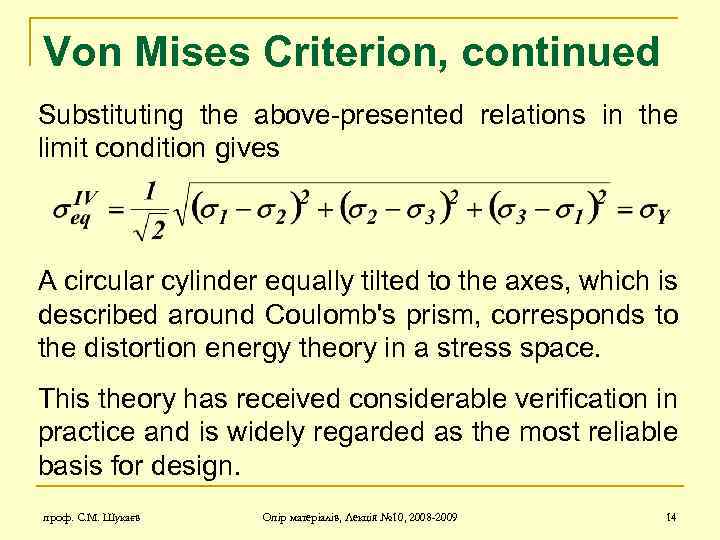 Von Mises Criterion, continued

Substituting the above-presented relations in the limit condition gives

$\sigma_{eq}^{IV} = \frac{1}{\sqrt{2}}\sqrt{(\sigma_1 - \sigma_2)^2 + (\sigma_2 - \sigma_3)^2 + (\sigma_3 - \sigma_1)^2} = \sigma_Y$

A circular cylinder equally tilted to the axes, which is described around Coulomb's prism, corresponds to the distortion energy theory in a stress space.

This theory has received considerable verification in practice and is widely regarded as the most reliable basis for design.

проф. С.М. Шукаєв

Опір матеріалів, Лекція №10, 2008-2009

14